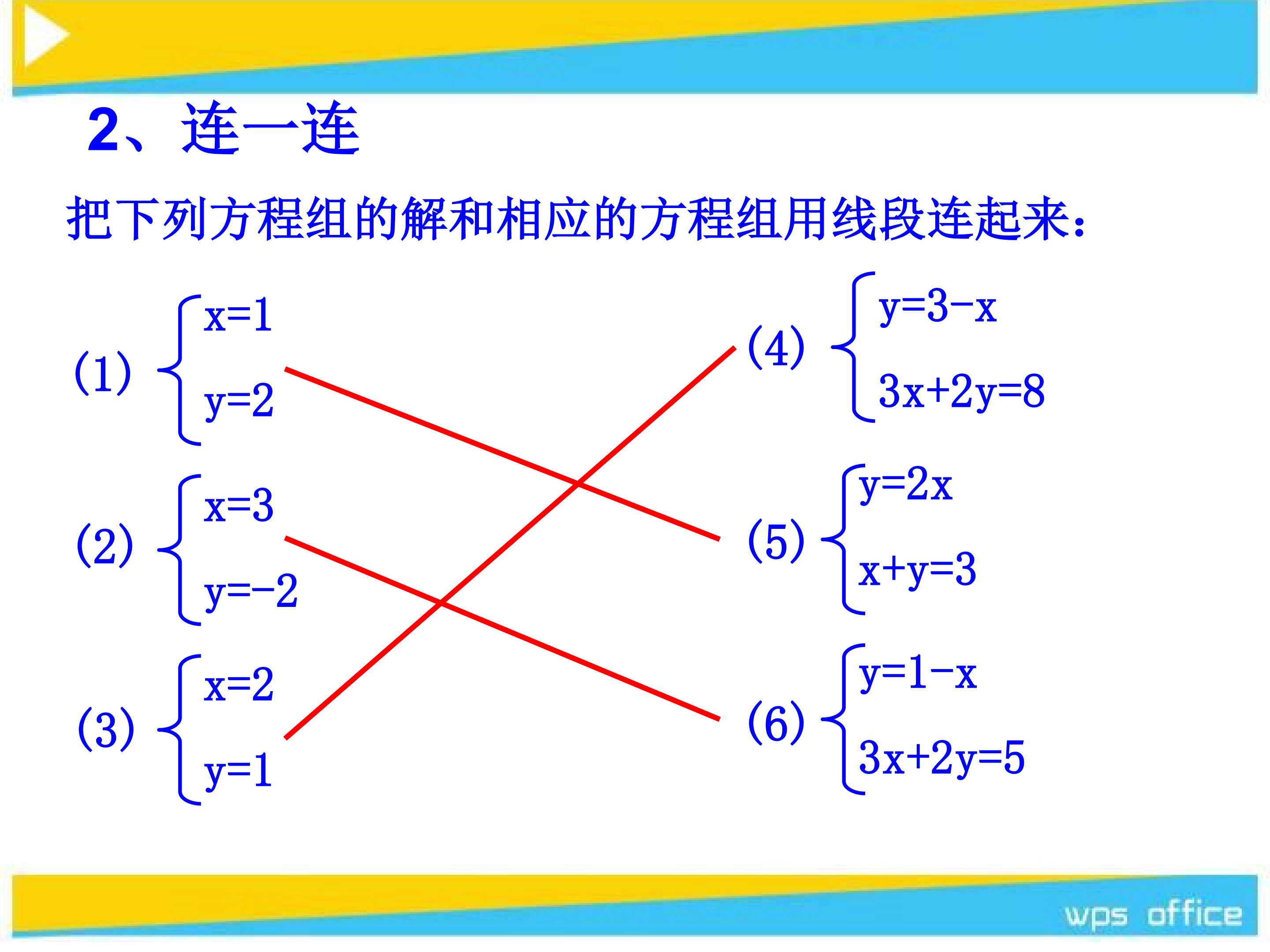 2、连一连

把下列方程组的解和相应的方程组用线段连起来:

(1) $\begin{cases} x=1 \\ y=2 \end{cases}$

(2) $\begin{cases} x=3 \\ y=-2 \end{cases}$

(3) $\begin{cases} x=2 \\ y=1 \end{cases}$

(4) $\begin{cases} y=3-x \\ 3x+2y=8 \end{cases}$

(5) $\begin{cases} y=2x \\ x+y=3 \end{cases}$

(6) $\begin{cases} y=1-x \\ 3x+2y=5 \end{cases}$

wps office